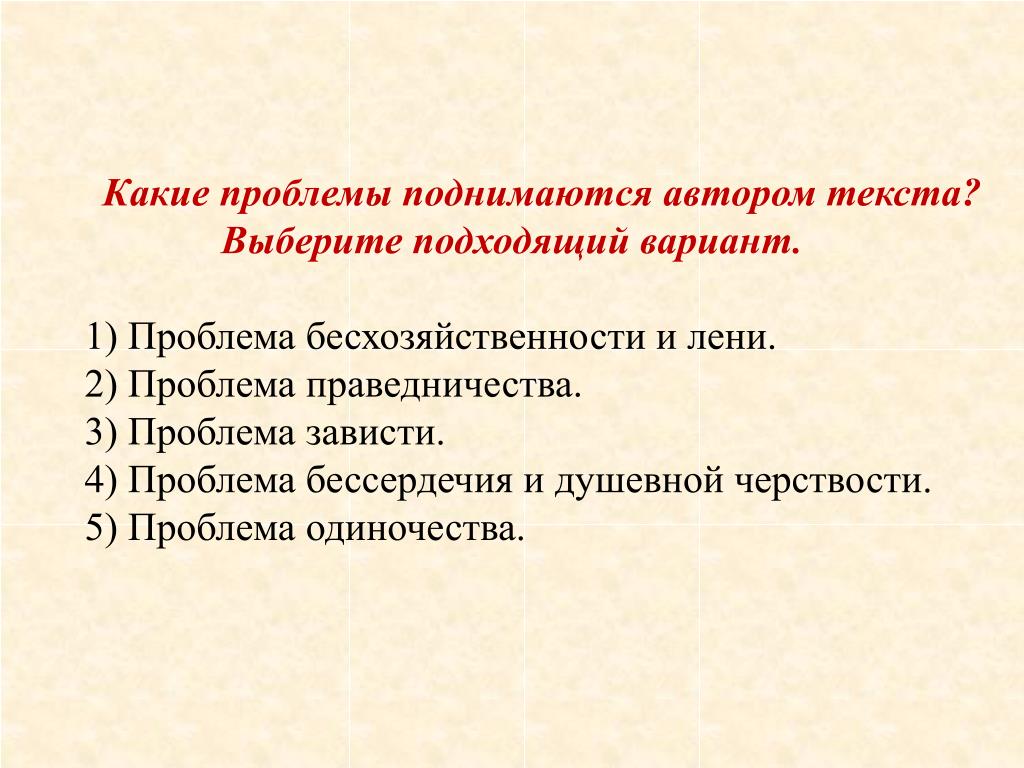 Какие проблемы поднимаются автором текста? Выберите подходящий вариант.

1) Проблема бесхозяйственности и лени.
2) Проблема праведничества.
3) Проблема зависти.
4) Проблема бессердечия и душевной черствости.
5) Проблема одиночества.